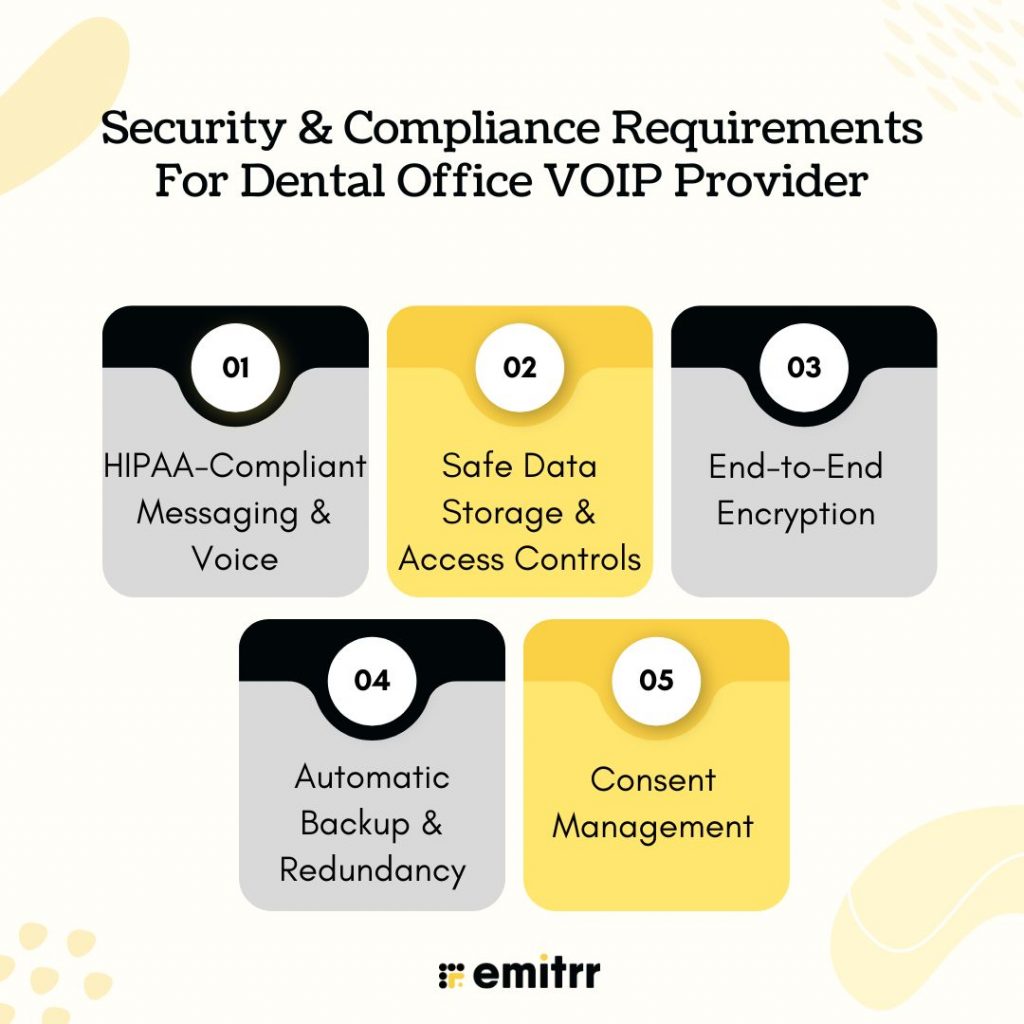 Security & Compliance Requirements For Dental Office VOIP Provider

01

HIPAA-Compliant Messaging & Voice

02

Safe Data Storage & Access Controls

03

End-to-End Encryption

04

Automatic Backup & Redundancy

05

Consent Management

emitrr